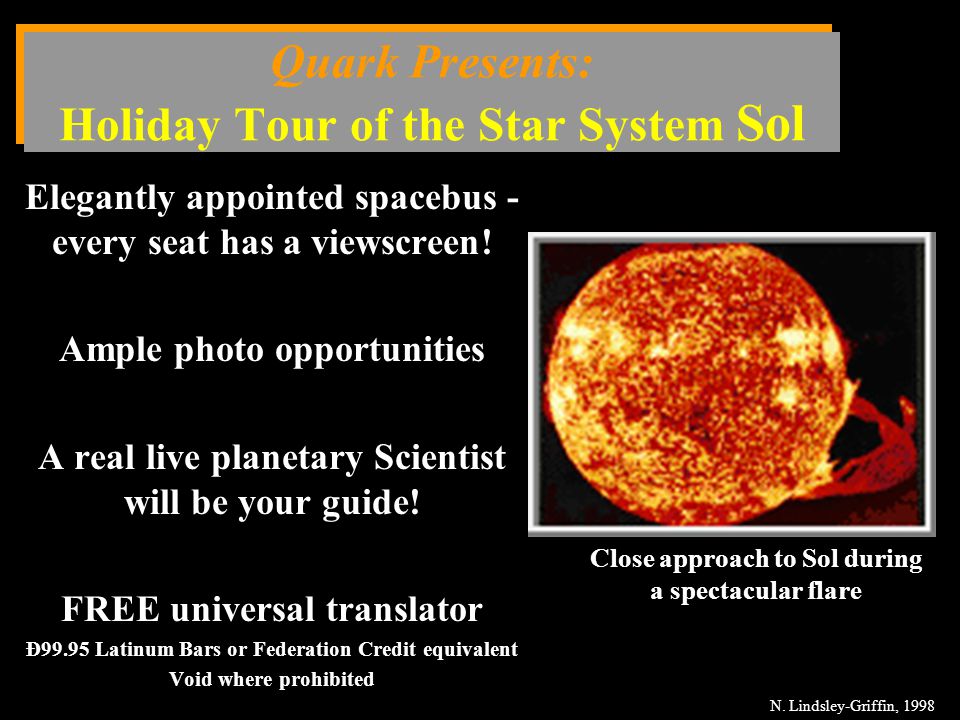 Quark Presents:
Holiday Tour of the Star System Sol

Elegantly appointed spacebus - every seat has a viewscreen!

Ample photo opportunities

A real live planetary Scientist will be your guide!

FREE universal translator

Đ99.95 Latinum Bars or Federation Credit equivalent
Void where prohibited

Close approach to Sol during a spectacular flare

N. Lindsley-Griffin, 1998